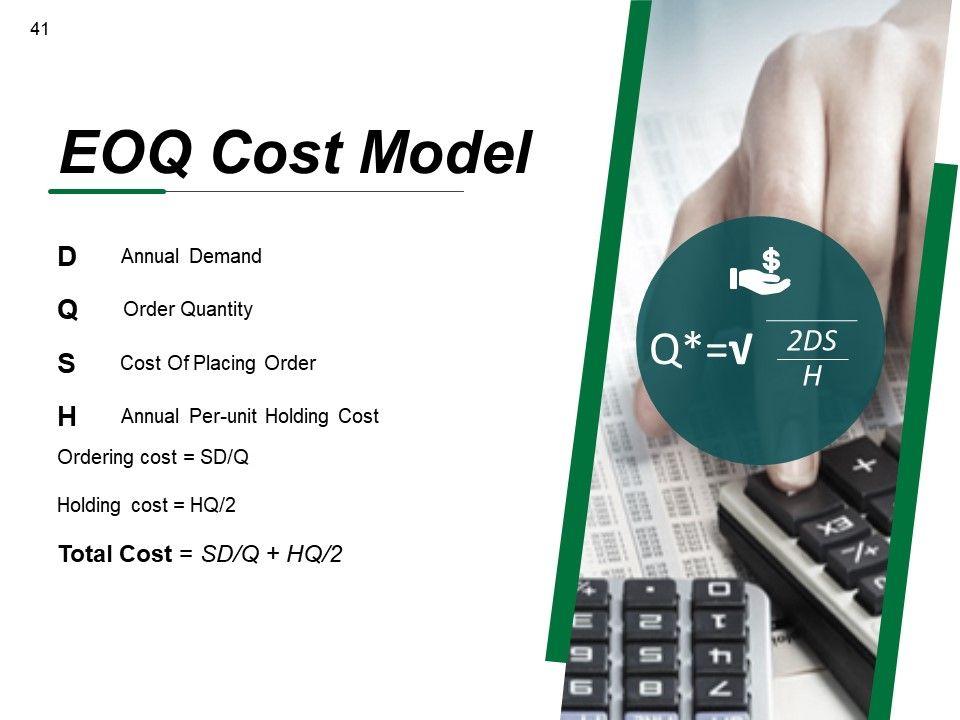 41

EOQ Cost Model

D Annual Demand

Q Order Quantity

S Cost Of Placing Order

H Annual Per-unit Holding Cost

Ordering cost = SD/Q

Holding cost = HQ/2

Total Cost = SD/Q + HQ/2

$Q^*=\sqrt{\frac{2DS}{H}}$